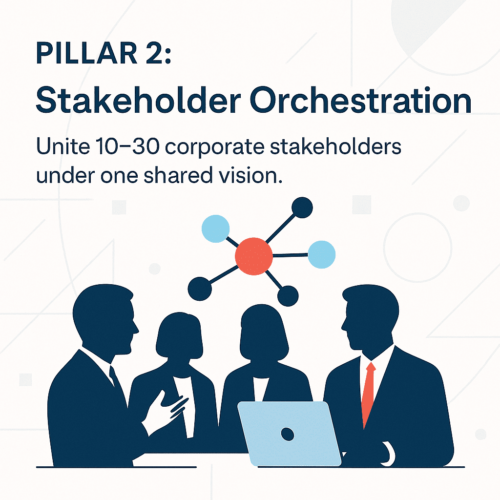 PILLAR 2:
Stakeholder Orchestration

Unite 10–30 corporate stakeholders under one shared vision.